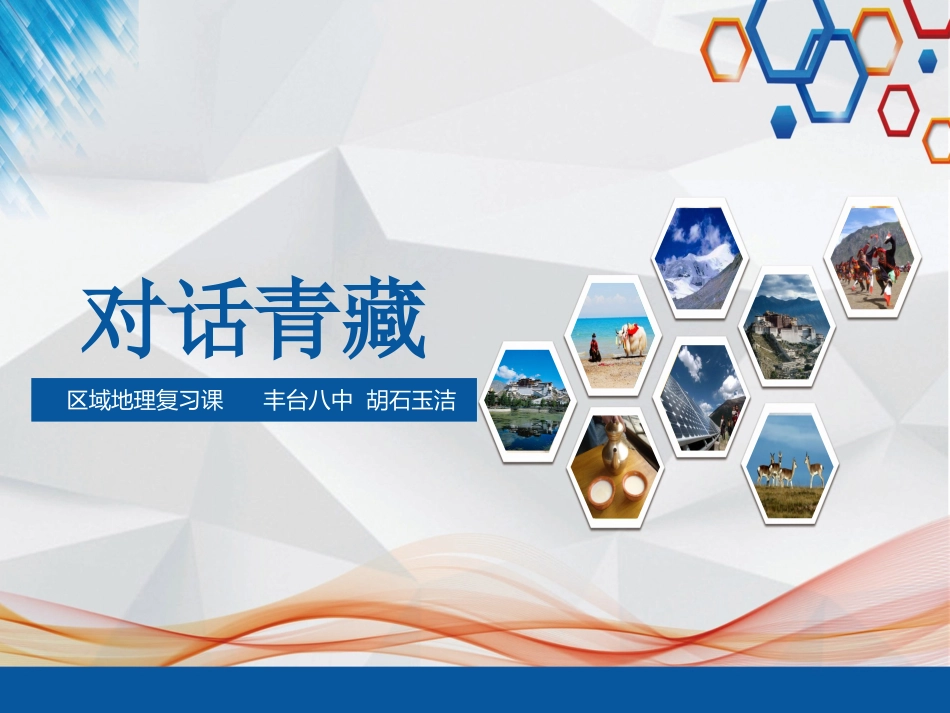 对话青藏

区域地理复习课　　丰台八中　胡石玉洁